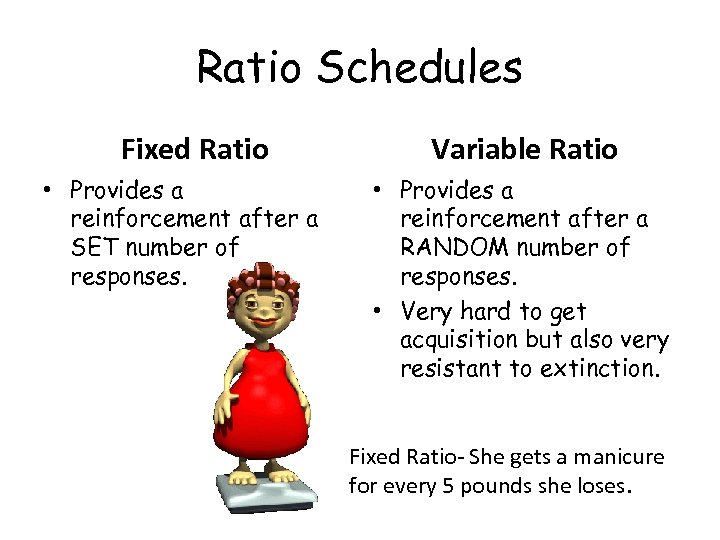 Ratio Schedules

Fixed Ratio

• Provides a reinforcement after a SET number of responses.

Variable Ratio

• Provides a reinforcement after a RANDOM number of responses.
• Very hard to get acquisition but also very resistant to extinction.

Fixed Ratio- She gets a manicure for every 5 pounds she loses.